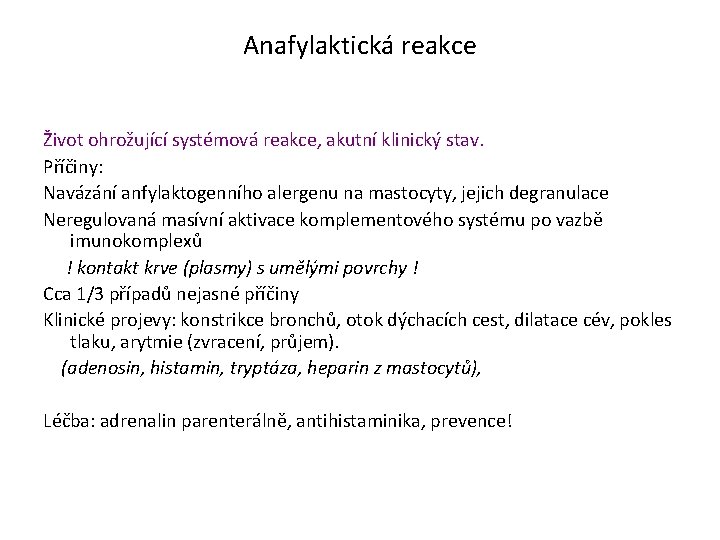 Anafylaktická reakce

Život ohrožující systémová reakce, akutní klinický stav.

Příčiny:

Navázání anfylaktogenního alergenu na mastocyty, jejich degranulace

Neregulovaná masívní aktivace komplementového systému po vazbě imunokomplexů

! kontakt krve (plasmy) s umělými povrchy !

Cca 1/3 případů nejasné příčiny

Klinické projevy: konstrikce bronchů, otok dýchacích cest, dilatace cév, pokles tlaku, arytmie (zvracení, průjem).

(adenosin, histamin, tryptáza, heparin z mastocytů),

Léčba: adrenalin parenterálně, antihistaminika, prevence!